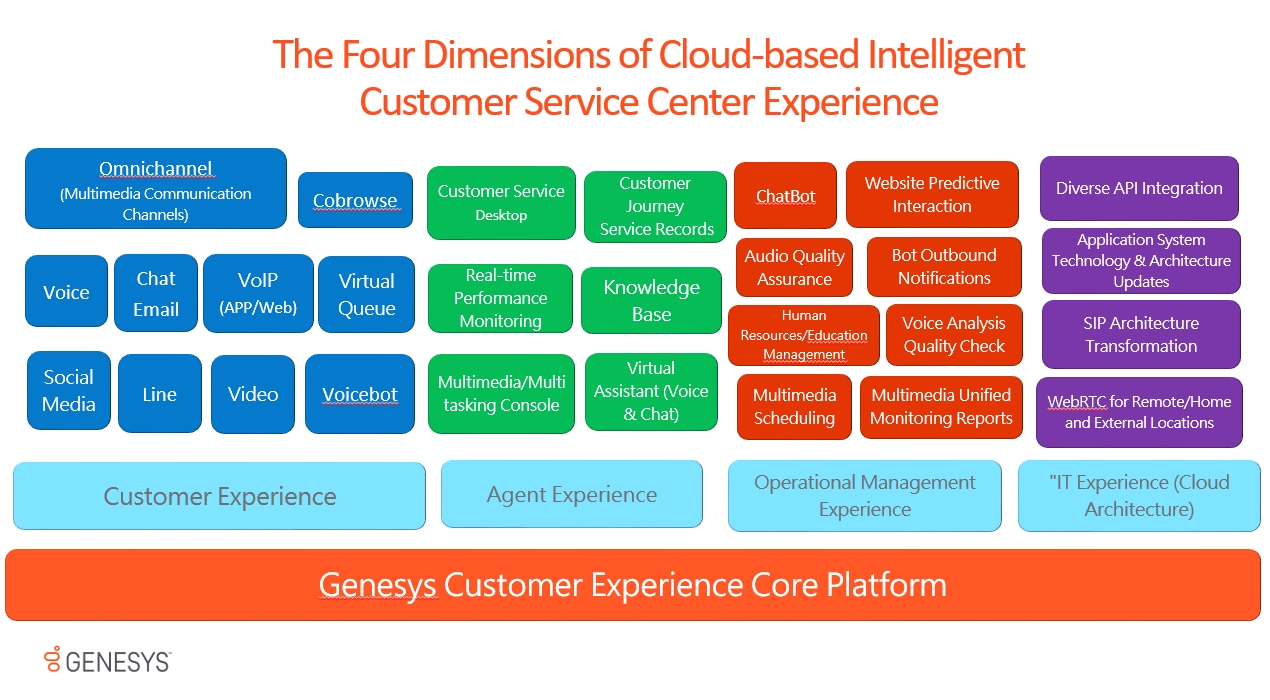 The Four Dimensions of Cloud-based Intelligent Customer Service Center Experience

Omnichannel (Multimedia Communication Channels)

Cobrowse

Voice

Chat Email

VoIP (APP/Web)

Virtual Queue

Social Media

Line

Video

Voicebot

Customer Service Desktop

Customer Journey Service Records

Real-time Performance Monitoring

Knowledge Base

Multimedia/Multi tasking Console

Virtual Assistant (Voice & Chat)

ChatBot

Website Predictive Interaction

Audio Quality Assurance

Bot Outbound Notifications

Human Resources/Education Management

Voice Analysis Quality Check

Multimedia Scheduling

Multimedia Unified Monitoring Reports

Diverse API Integration

Application System Technology & Architecture Updates

SIP Architecture Transformation

WebRTC for Remote/Home and External Locations

Customer Experience

Agent Experience

Operational Management Experience

"IT Experience (Cloud Architecture)

Genesys Customer Experience Core Platform

GENESYS